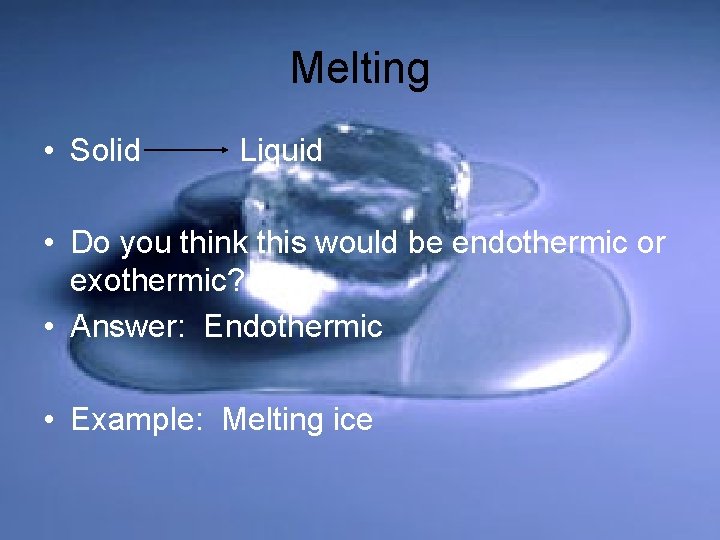 Melting

• Solid $\rightarrow$ Liquid

• Do you think this would be endothermic or exothermic?
• Answer: Endothermic

• Example: Melting ice